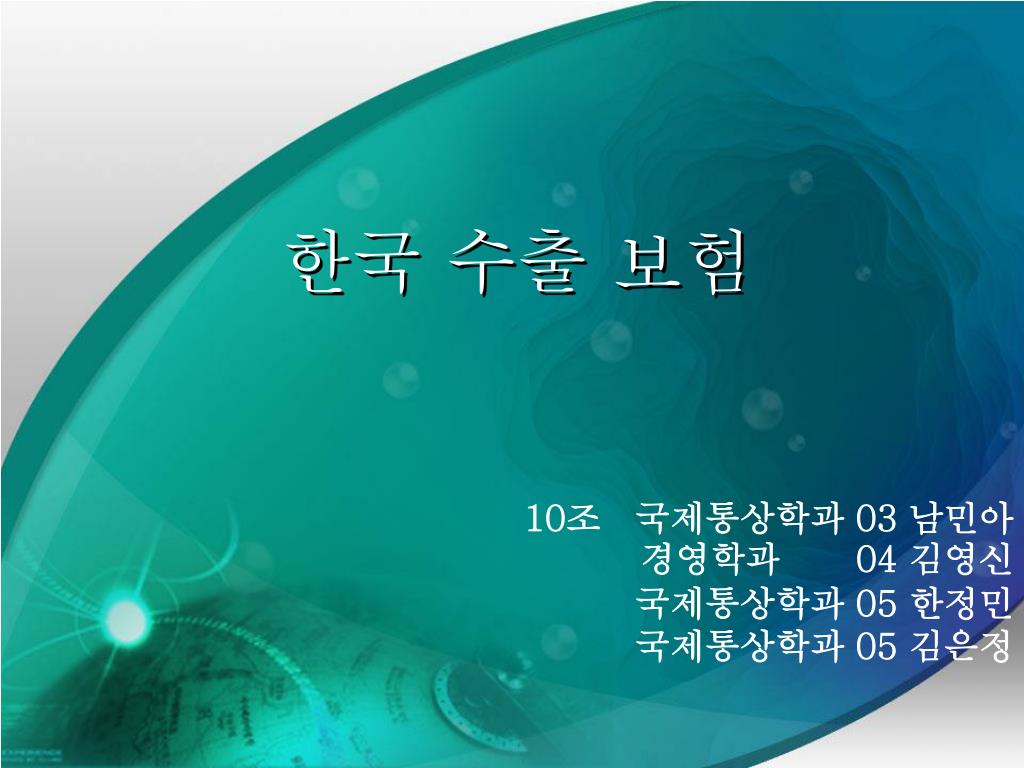 한국 수출 보험

10조 국제통상학과 03 남민아
경영학과 04 김영신
국제통상학과 05 한정민
국제통상학과 05 김은정